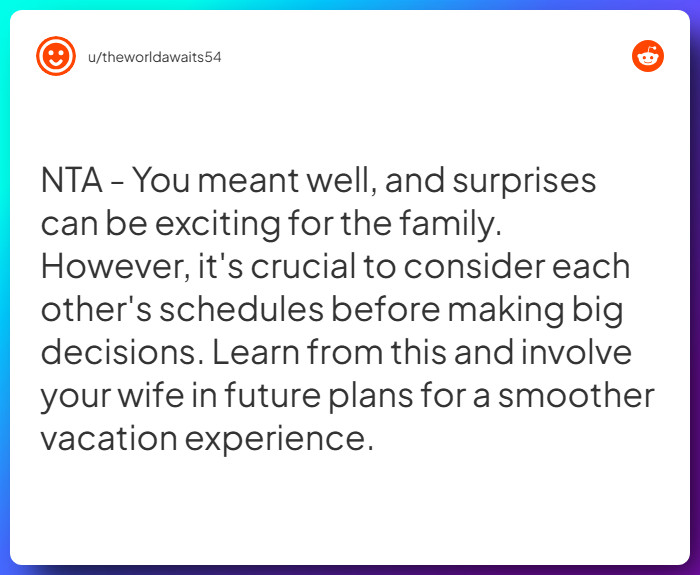 u/theworldawaits54

NTA - You meant well, and surprises can be exciting for the family. However, it's crucial to consider each other's schedules before making big decisions. Learn from this and involve your wife in future plans for a smoother vacation experience.